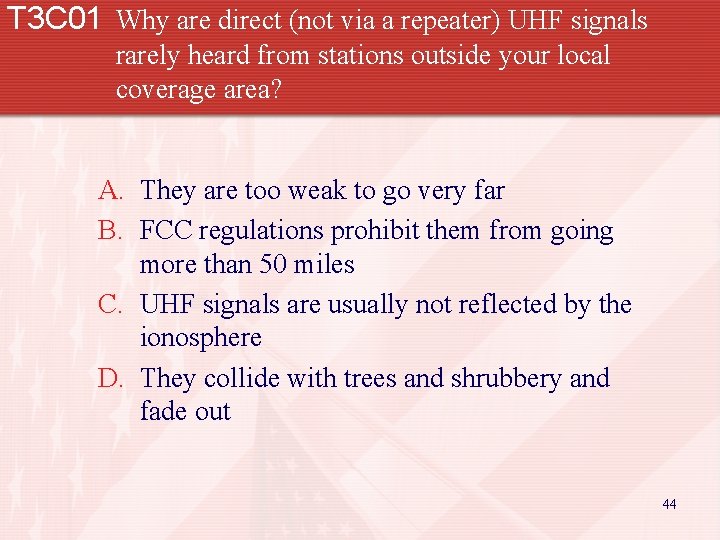 T3C01 Why are direct (not via a repeater) UHF signals rarely heard from stations outside your local coverage area?

A. They are too weak to go very far
B. FCC regulations prohibit them from going more than 50 miles
C. UHF signals are usually not reflected by the ionosphere
D. They collide with trees and shrubbery and fade out

44